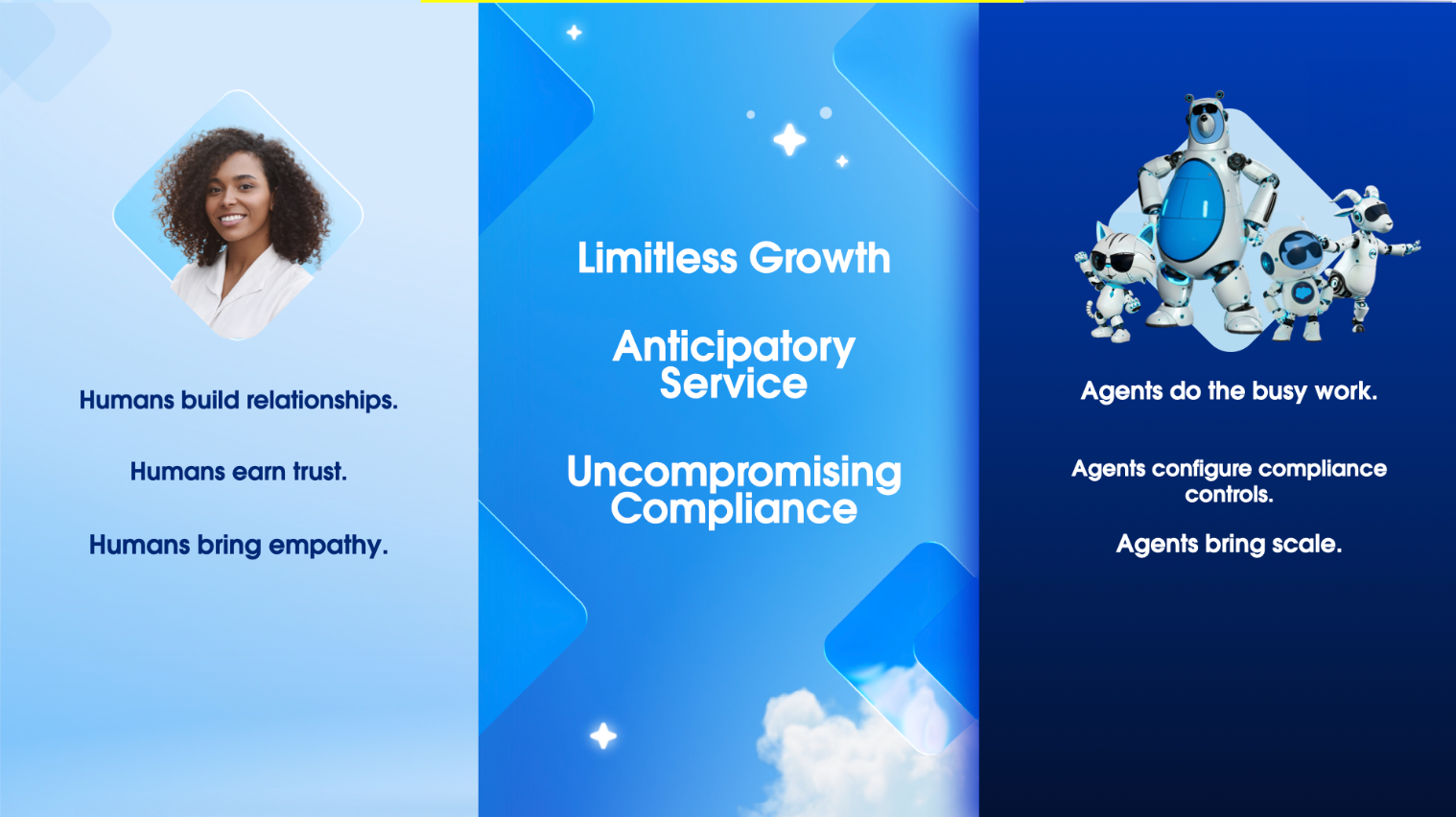 Humans build relationships.

Humans earn trust.

Humans bring empathy.

Limitless Growth

Anticipatory Service

Uncompromising Compliance

Agents do the busy work.

Agents configure compliance controls.

Agents bring scale.